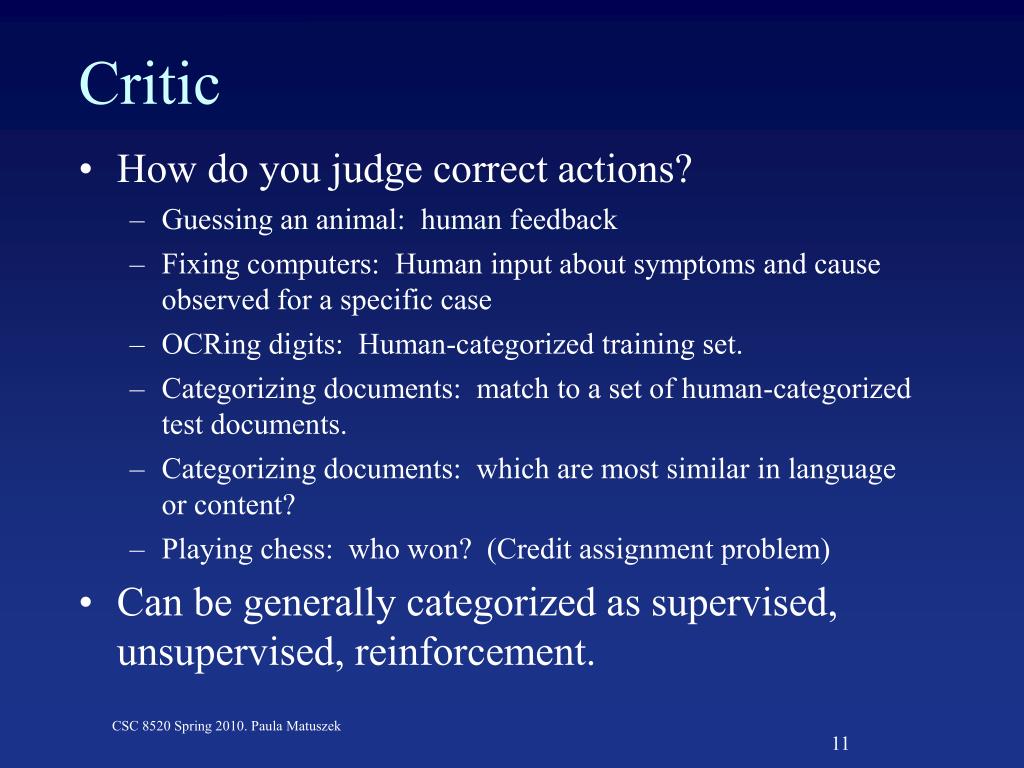 Critic

• How do you judge correct actions?
  – Guessing an animal:  human feedback
  – Fixing computers:  Human input about symptoms and cause observed for a specific case
  – OCRing digits:  Human-categorized training set.
  – Categorizing documents:  match to a set of human-categorized test documents.
  – Categorizing documents:  which are most similar in language or content?
  – Playing chess:  who won?  (Credit assignment problem)
• Can be generally categorized as supervised, unsupervised, reinforcement.

CSC 8520 Spring 2010. Paula Matuszek

11